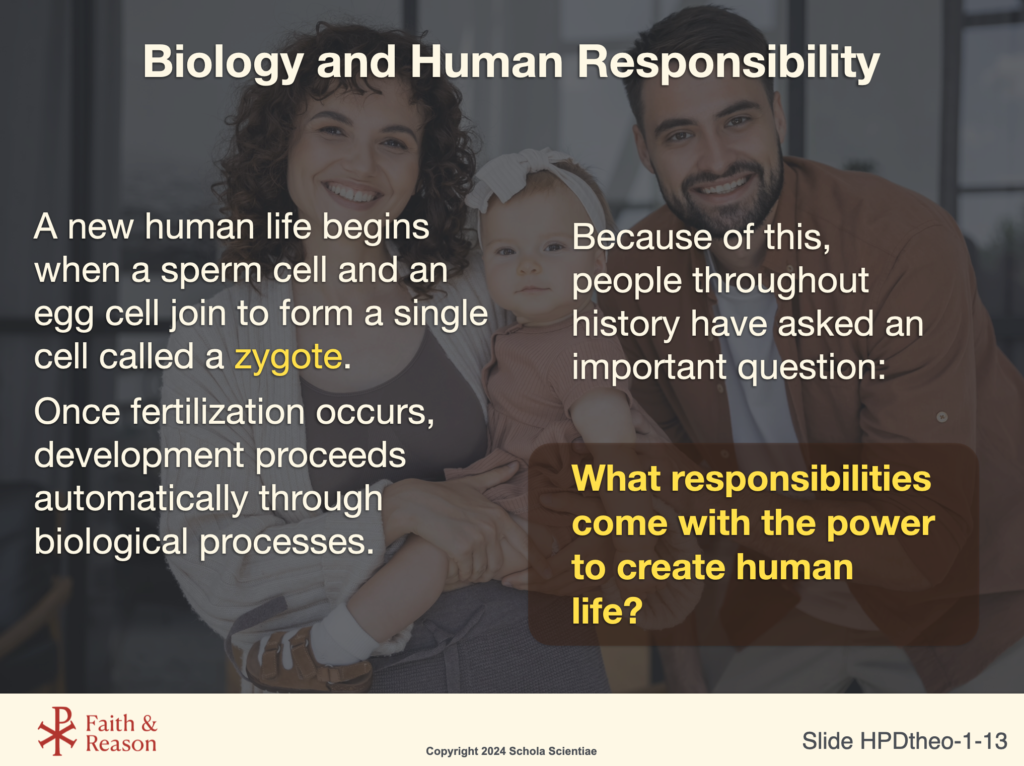 Biology and Human Responsibility

A new human life begins when a sperm cell and an egg cell join to form a single cell called a zygote.

Once fertilization occurs, development proceeds automatically through biological processes.

Because of this, people throughout history have asked an important question:

What responsibilities come with the power to create human life?

Faith & Reason

Copyright 2024 Schola Scientiae

Slide HPDtheo-1-13